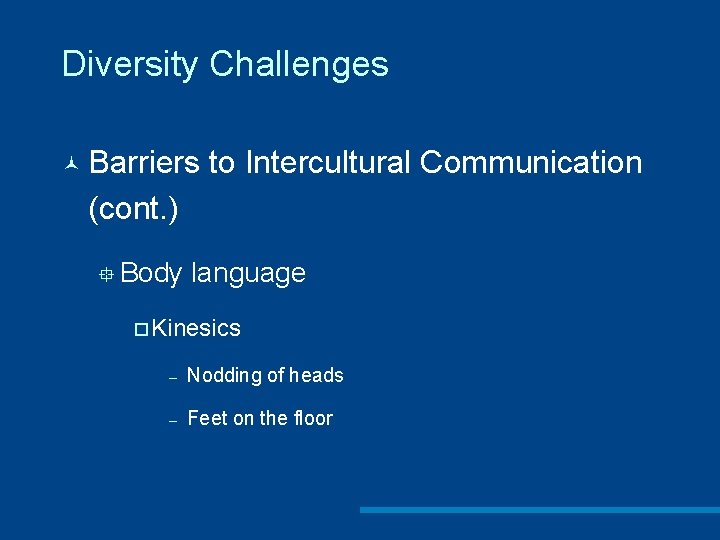 Diversity Challenges

Barriers to Intercultural Communication (cont.)

Body language

Kinesics

– Nodding of heads

– Feet on the floor